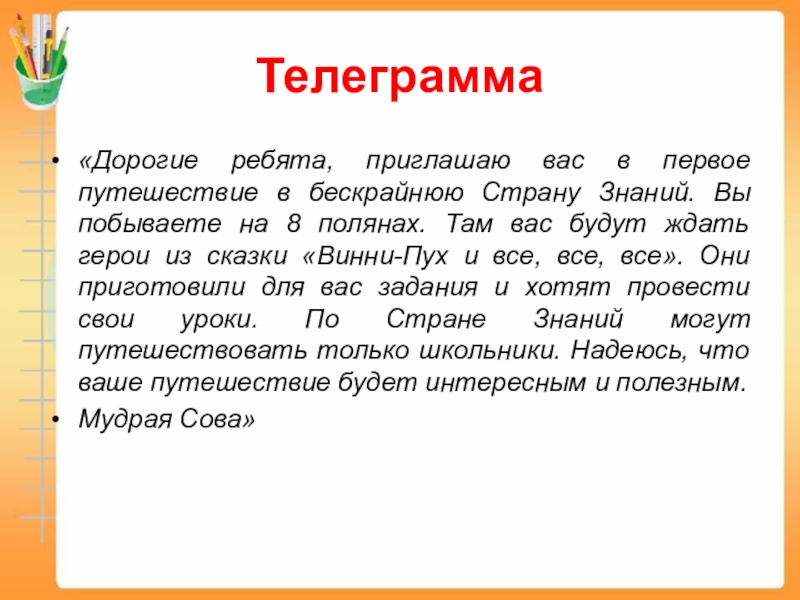 Телеграмма

• «Дорогие ребята, приглашаю вас в первое путешествие в бескрайнюю Страну Знаний. Вы побываете на 8 полянах. Там вас будут ждать герои из сказки «Винни-Пух и все, все, все». Они приготовили для вас задания и хотят провести свои уроки. По Стране Знаний могут путешествовать только школьники. Надеюсь, что ваше путешествие будет интересным и полезным.

• Мудрая Сова»